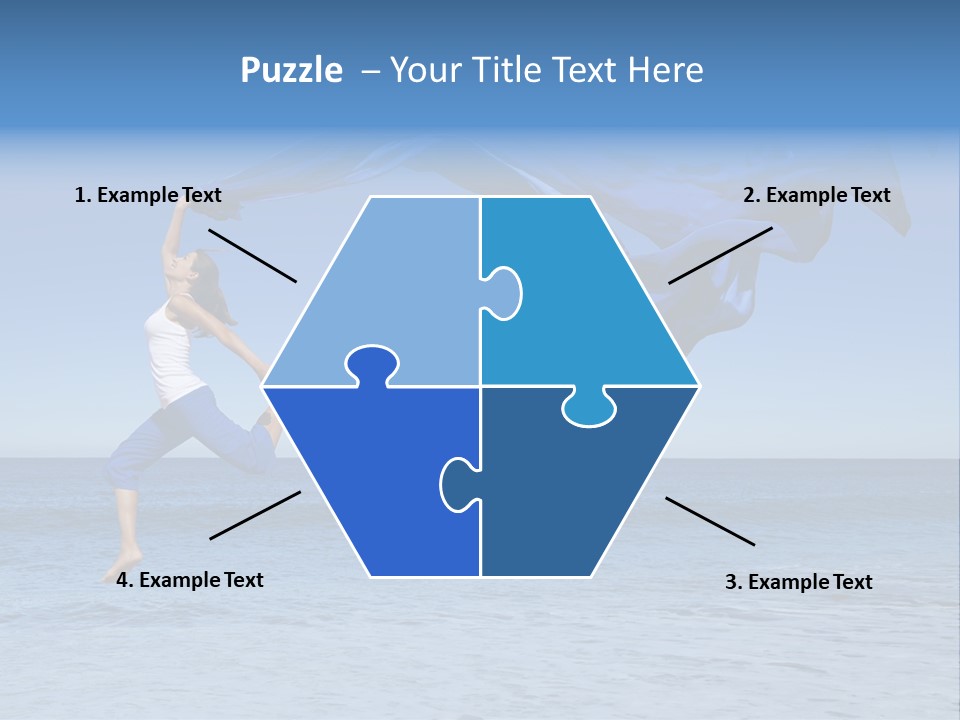 Puzzle – Your Title Text Here

1. Example Text

2. Example Text

4. Example Text

3. Example Text